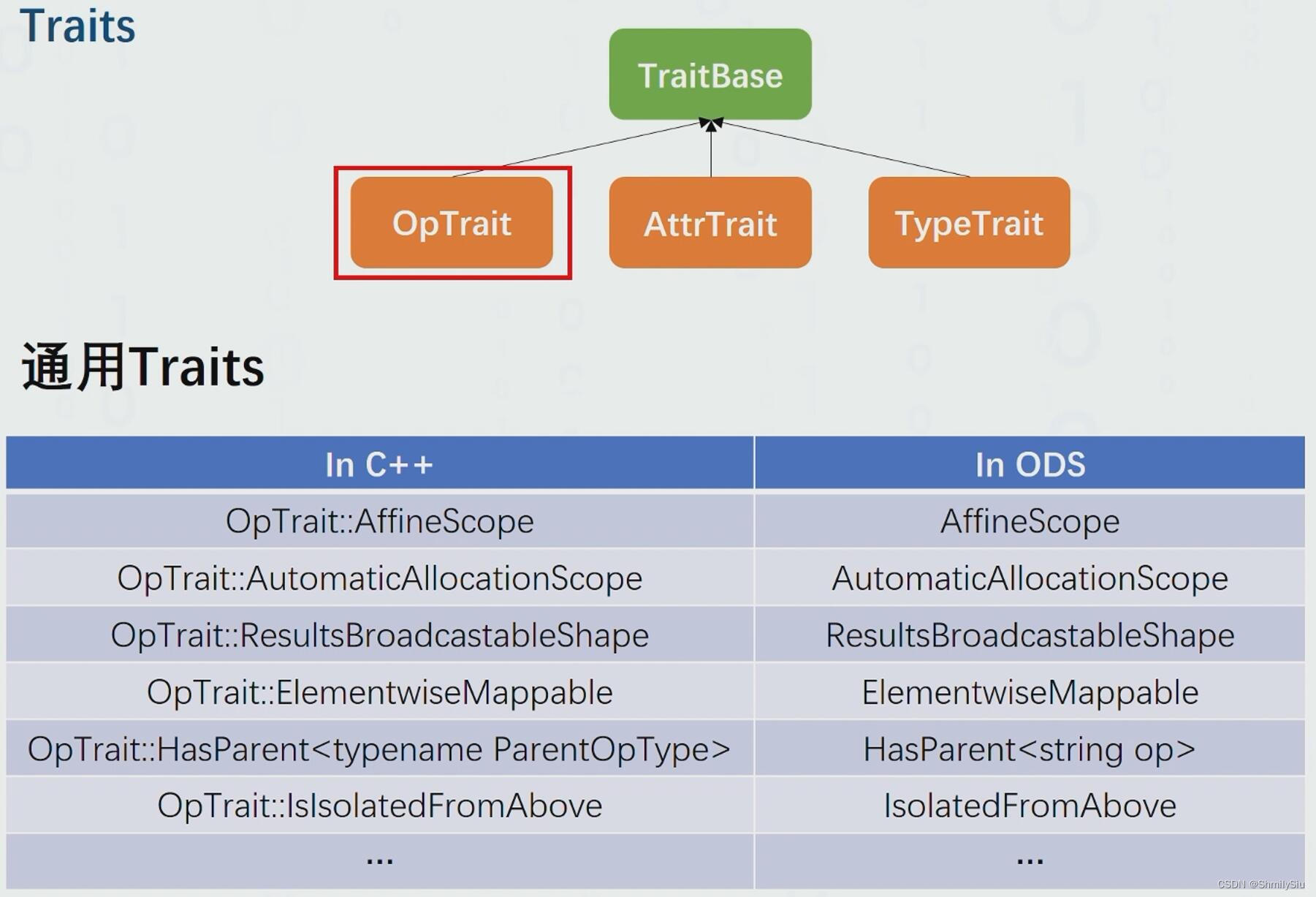 Traits

TraitBase

OpTrait

AttrTrait

TypeTrait

通用Traits

| In C++ | In ODS |
|---|---|
| OpTrait::AffineScope | AffineScope |
| OpTrait::AutomaticAllocationScope | AutomaticAllocationScope |
| OpTrait::ResultsBroadcastableShape | ResultsBroadcastableShape |
| OpTrait::ElementwiseMappable | ElementwiseMappable |
| OpTrait::HasParent<typename ParentOpType> | HasParent<string op> |
| OpTrait::IsIsolatedFromAbove | IsolatedFromAbove |
| ... | ... |

CSDN @ShmilySiu